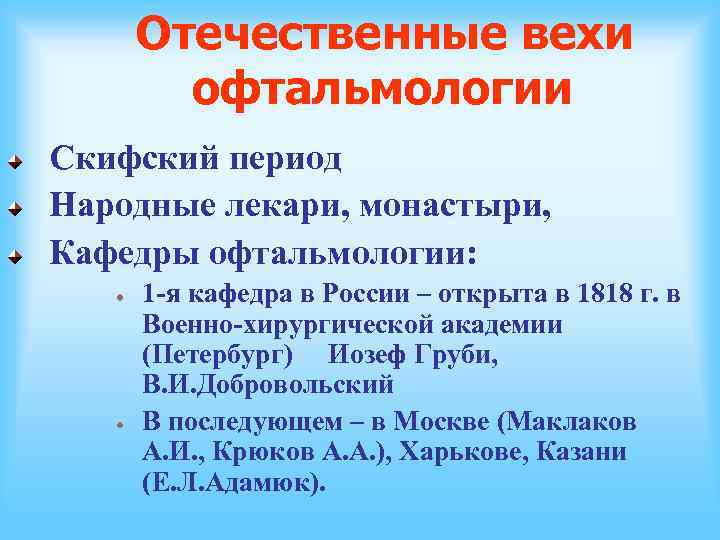 Отечественные вехи офтальмологии

Скифский период

Народные лекари, монастыри,

Кафедры офтальмологии:

1-я кафедра в России – открыта в 1818 г. в Военно-хирургической академии (Петербург) Иозеф Груби, В.И.Добровольский

В последующем – в Москве (Маклаков А.И., Крюков А.А.), Харькове, Казани (Е.Л.Адамюк).